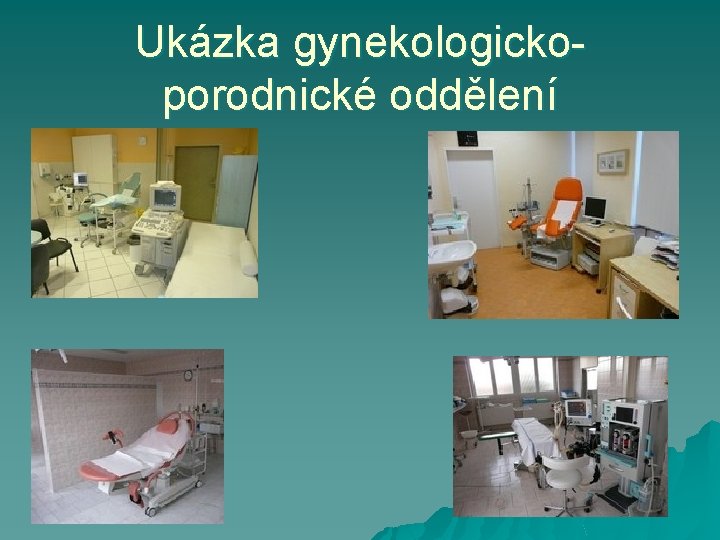 Ukázka gynekologicko-porodnické oddělení